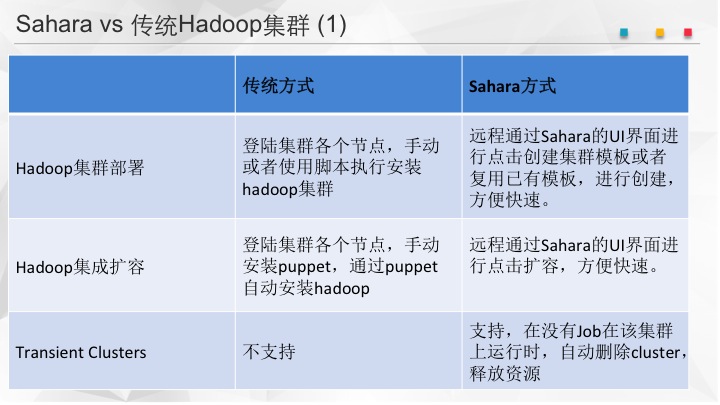 Sahara vs 传统Hadoop集群 (1)

| | 传统方式 | Sahara方式 |
|---|---|---|
| Hadoop集群部署 | 登陆集群各个节点，手动或者使用脚本执行安装hadoop集群 | 远程通过Sahara的UI界面进行点击创建集群模板或者复用已有模板，进行创建，方便快速。 |
| Hadoop集成扩容 | 登陆集群各个节点，手动安装puppet，通过puppet自动安装hadoop | 远程通过Sahara的UI界面进行点击扩容，方便快速。 |
| Transient Clusters | 不支持 | 支持，在没有Job在该集群上运行时，自动删除cluster，释放资源 |